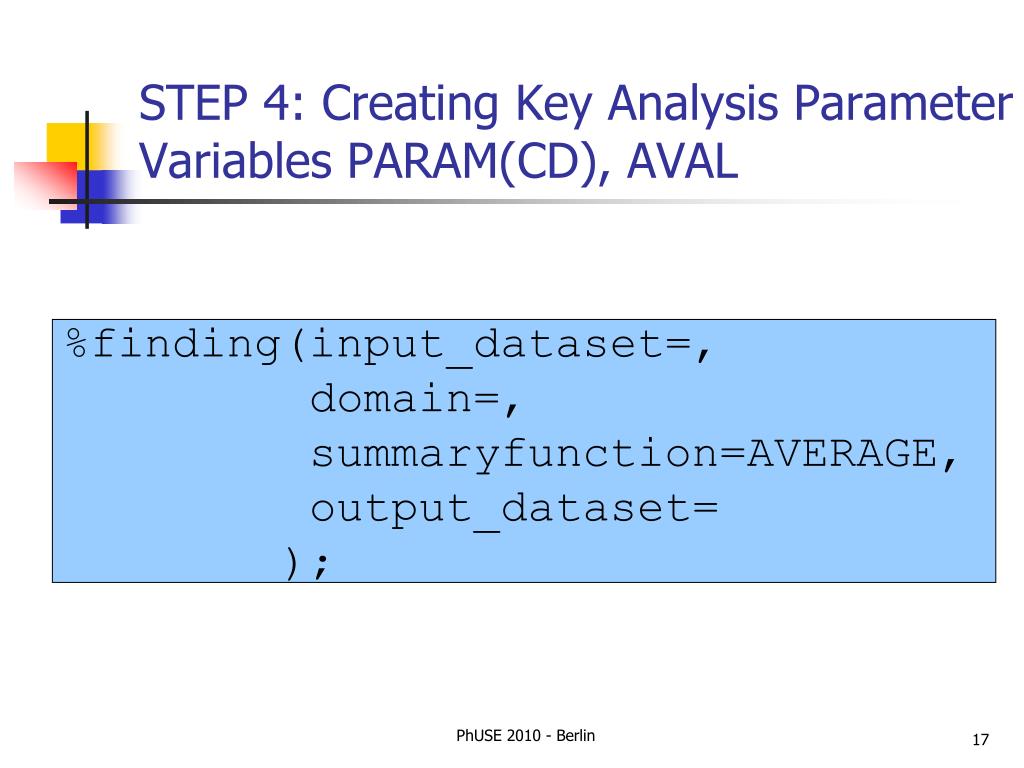 STEP 4: Creating Key Analysis Parameter Variables PARAM(CD), AVAL

%finding(input_dataset=,
domain=,
summaryfunction=AVERAGE,
output_dataset=
);

PhUSE 2010 - Berlin

17